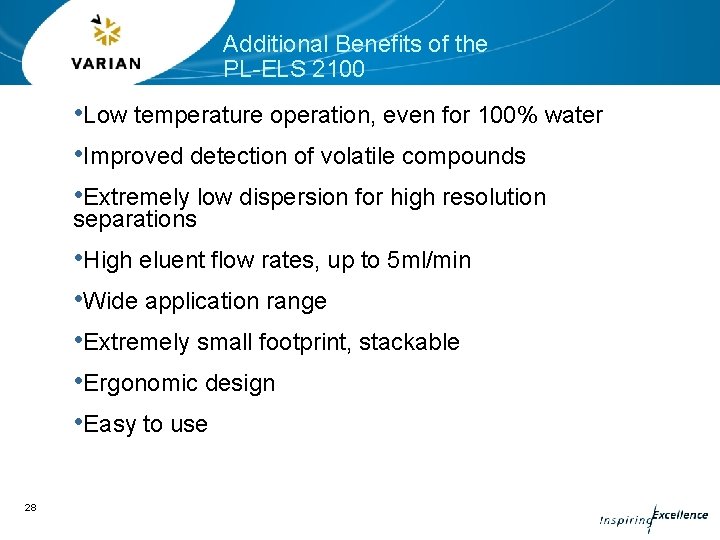 VARIAN

Additional Benefits of the PL-ELS 2100

•Low temperature operation, even for 100% water

•Improved detection of volatile compounds

•Extremely low dispersion for high resolution separations

•High eluent flow rates, up to 5ml/min

•Wide application range

•Extremely small footprint, stackable

•Ergonomic design

•Easy to use

28

Inspiring Excellence